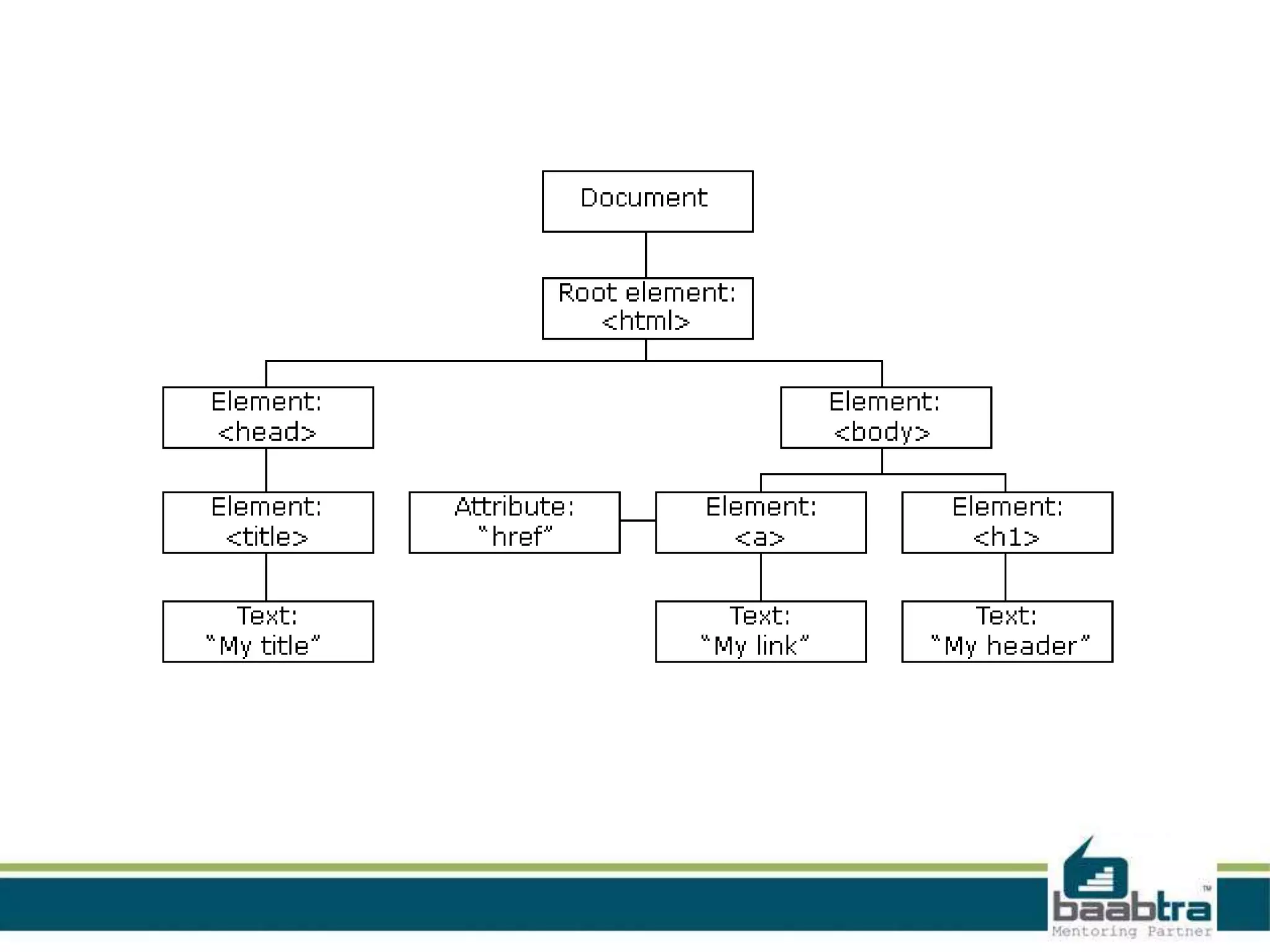 Document

Root element: <html>

Element: <head>

Element: <body>

Element: <title>

Attribute: "href"

Element: <a>

Element: <h1>

Text: "My title"

Text: "My link"

Text: "My header"

baabtra™
Mentoring Partner